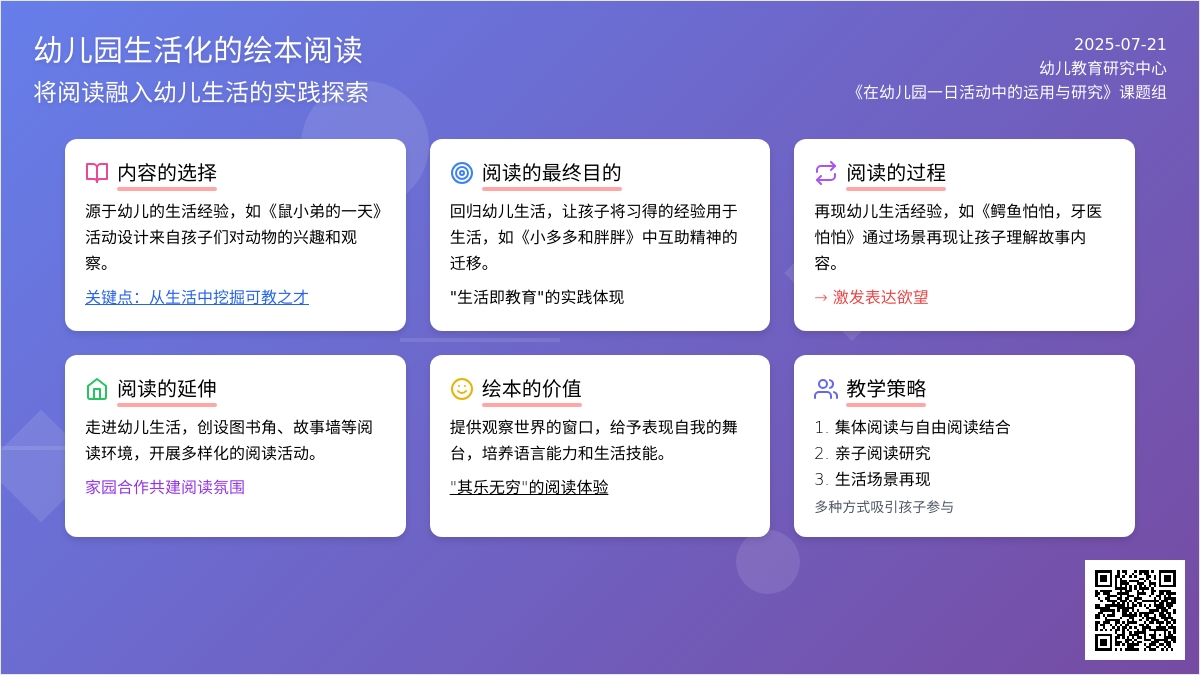 幼儿园生活化的绘本阅读
将阅读融入幼儿生活的实践探索

2025-07-21
幼儿教育研究中心
《在幼儿园一日活动中的运用与研究》课题组

内容的选择
源于幼儿的生活经验，如《鼠小弟的一天》活动设计来自孩子们对动物的兴趣和观察。
关键点：从生活中挖掘可教之才

阅读的最终目的
回归幼儿生活，让孩子将习得的经验用于生活，如《小多多和胖胖》中互助精神的迁移。
"生活即教育"的实践体现

阅读的过程
再现幼儿生活经验，如《鳄鱼怕怕，牙医怕怕》通过场景再现让孩子理解故事内容。
→ 激发表达欲望

阅读的延伸
走进幼儿生活，创设图书角、故事墙等阅读环境，开展多样化的阅读活动。
家园合作共建阅读氛围

绘本的价值
提供观察世界的窗口，给予表现自我的舞台，培养语言能力和生活技能。
"其乐无穷"的阅读体验

教学策略
1. 集体阅读与自由阅读结合
2. 亲子阅读研究
3. 生活场景再现
多种方式吸引孩子参与